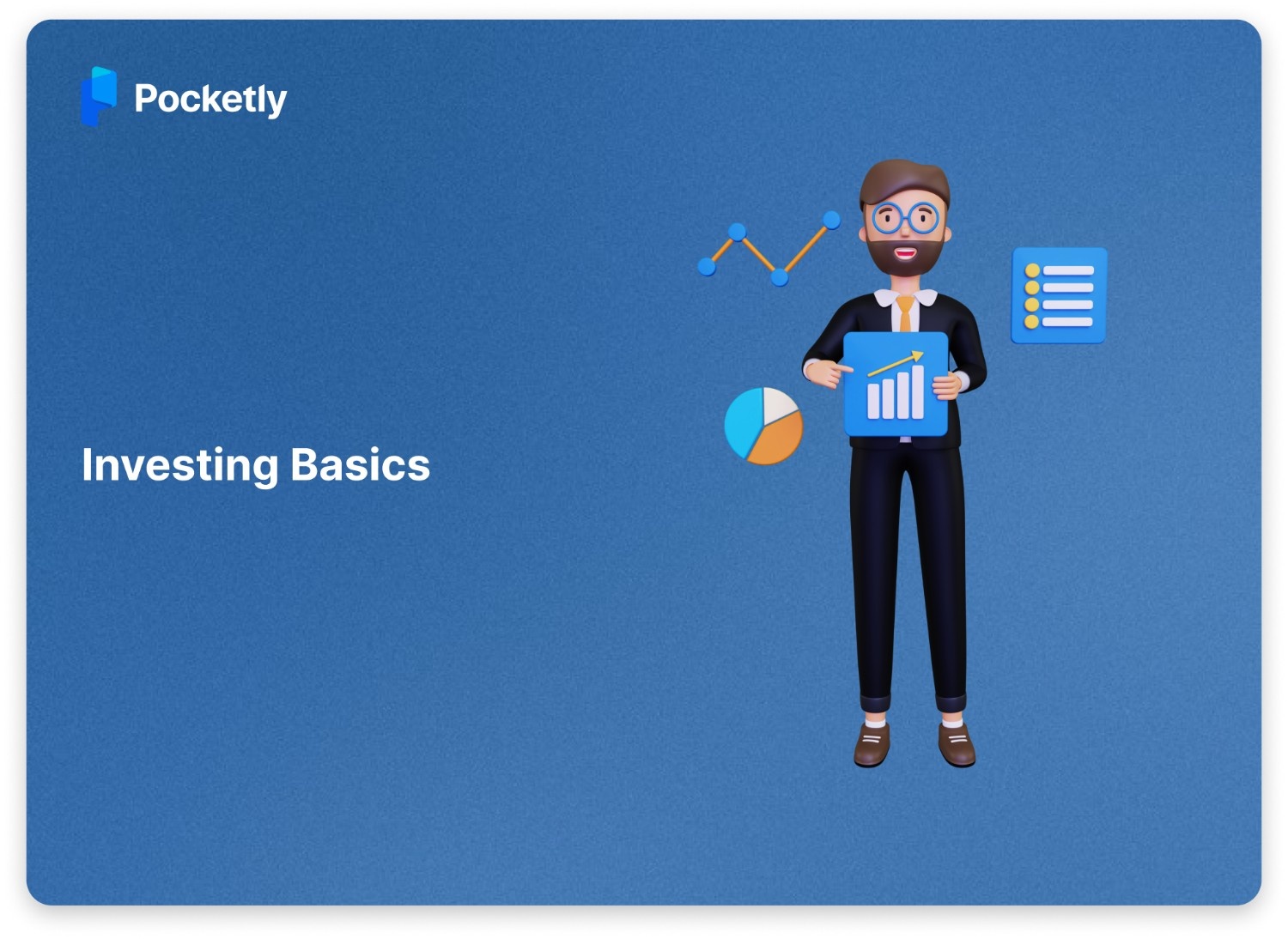 Pocketly

Investing Basics